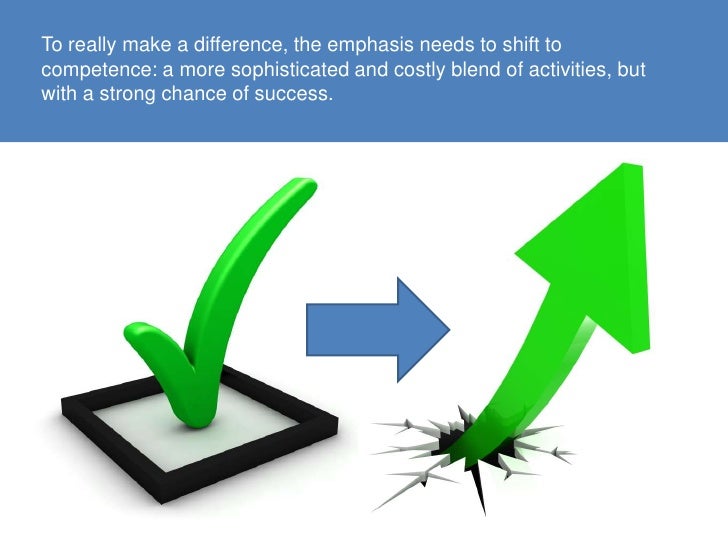 To really make a difference, the emphasis needs to shift to competence: a more sophisticated and costly blend of activities, but with a strong chance of success.